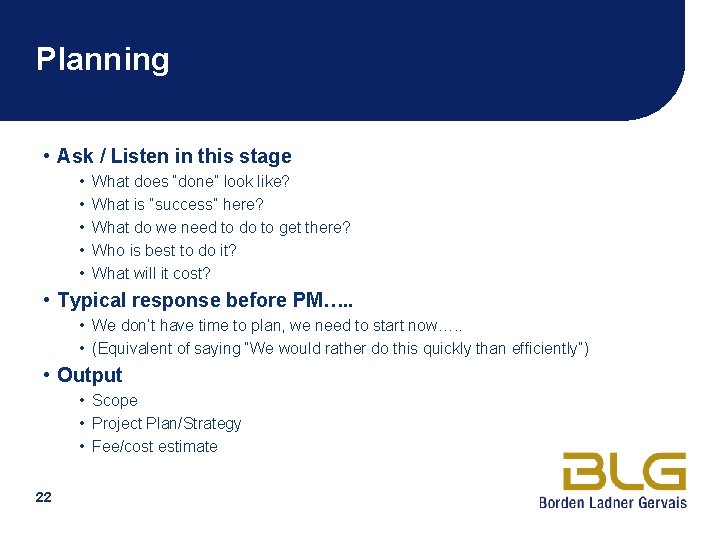 Planning

• Ask / Listen in this stage
• What does "done" look like?
• What is "success" here?
• What do we need to do to get there?
• Who is best to do it?
• What will it cost?

• Typical response before PM…..
• We don't have time to plan, we need to start now…..
• (Equivalent of saying "We would rather do this quickly than efficiently")

• Output
• Scope
• Project Plan/Strategy
• Fee/cost estimate

22

BLG
Borden Ladner Gervais